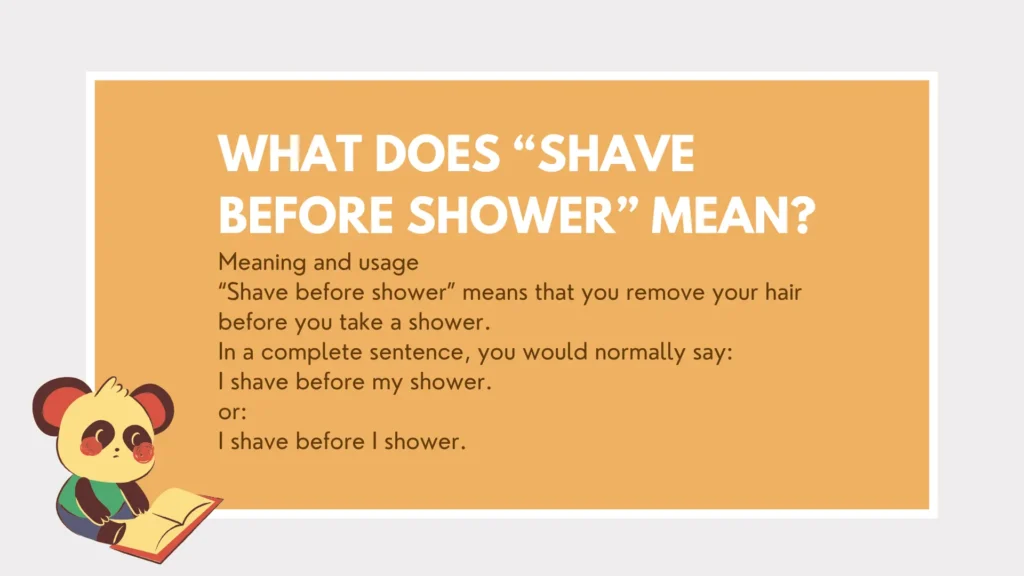 WHAT DOES “SHAVE BEFORE SHOWER” MEAN?

Meaning and usage
“Shave before shower” means that you remove your hair before you take a shower.
In a complete sentence, you would normally say:
I shave before my shower.
or:
I shave before I shower.